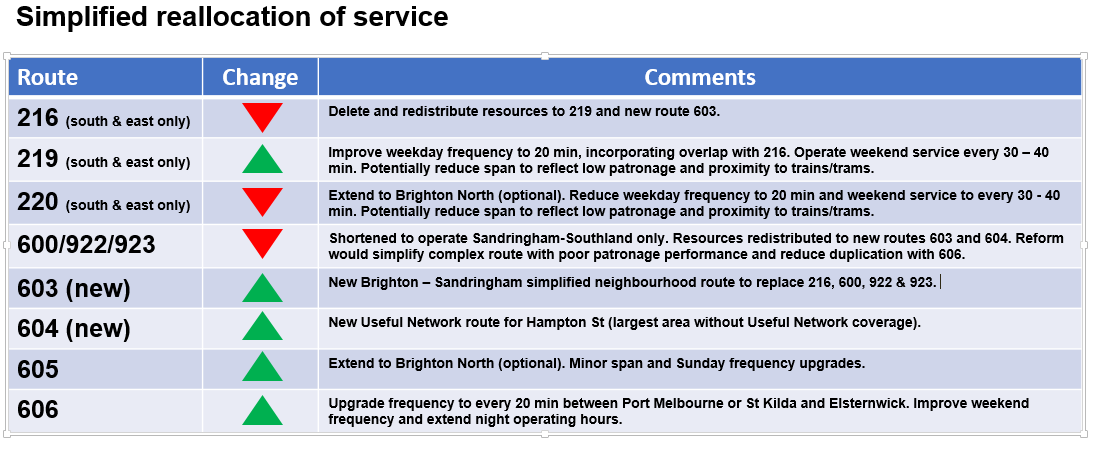 Simplified reallocation of service

| Route | Change | Comments |
|---|---|---|
| 216 (south & east only) | | Delete and redistribute resources to 219 and new route 603. |
| 219 (south & east only) | | Improve weekday frequency to 20 min, incorporating overlap with 216. Operate weekend service every 30 – 40 min. Potentially reduce span to reflect low patronage and proximity to trains/trams. |
| 220 (south & east only) | | Extend to Brighton North (optional). Reduce weekday frequency to 20 min and weekend service to every 30 - 40 min. Potentially reduce span to reflect low patronage and proximity to trains/trams. |
| 600/922/923 | | Shortened to operate Sandringham-Southland only. Resources redistributed to new routes 603 and 604. Reform would simplify complex route with poor patronage performance and reduce duplication with 606. |
| 603 (new) | | New Brighton – Sandringham simplified neighbourhood route to replace 216, 600, 922 & 923. |
| 604 (new) | | New Useful Network route for Hampton St (largest area without Useful Network coverage). |
| 605 | | Extend to Brighton North (optional). Minor span and Sunday frequency upgrades. |
| 606 | | Upgrade frequency to every 20 min between Port Melbourne or St Kilda and Elsternwick. Improve weekend frequency and extend night operating hours. |